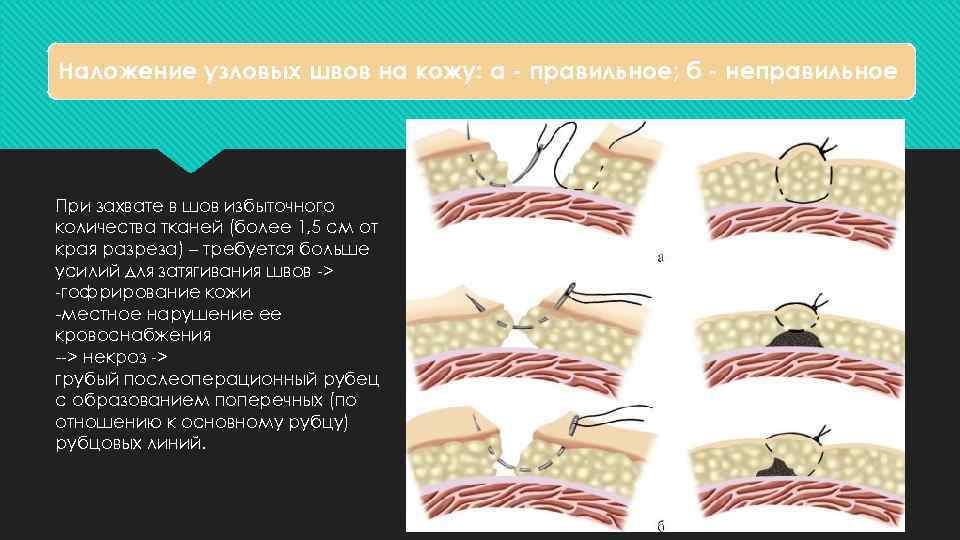 Наложение узловых швов на кожу: а - правильное; б - неправильное

При захвате в шов избыточного количества тканей (более 1,5 см от края разреза) – требуется больше усилий для затягивания швов ->
-гофрирование кожи
-местное нарушение ее кровоснабжения
--> некроз ->
грубый послеоперационный рубец с образованием поперечных (по отношению к основному рубцу) рубцовых линий.

а

б